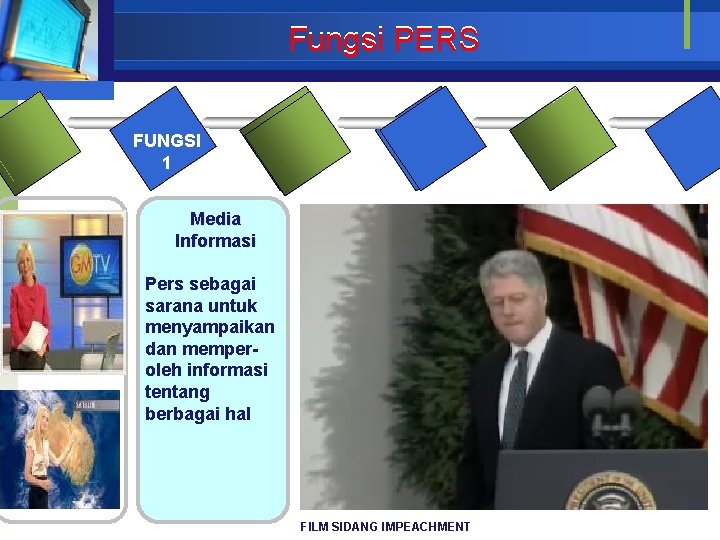 Fungsi PERS

FUNGSI 1

GMTV

Media Informasi

Pers sebagai sarana untuk menyampaikan dan memperoleh informasi tentang berbagai hal

FILM SIDANG IMPEACHMENT